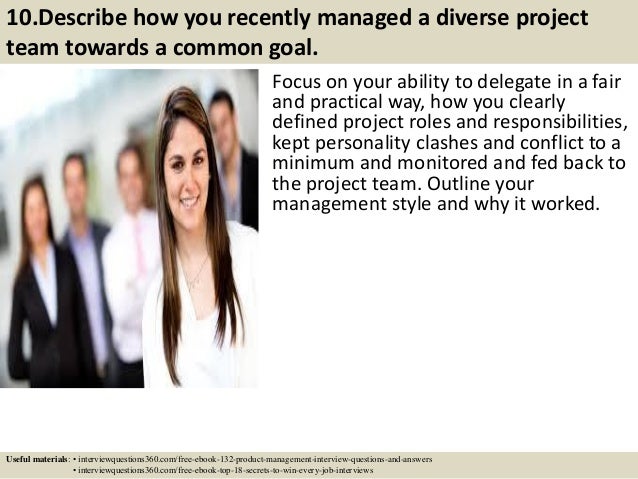 10.Describe how you recently managed a diverse project team towards a common goal.

Focus on your ability to delegate in a fair and practical way, how you clearly defined project roles and responsibilities, kept personality clashes and conflict to a minimum and monitored and fed back to the project team. Outline your management style and why it worked.

Useful materials: • interviewquestions360.com/free-ebook-132-product-management-interview-questions-and-answers
• interviewquestions360.com/free-ebook-top-18-secrets-to-win-every-job-interviews